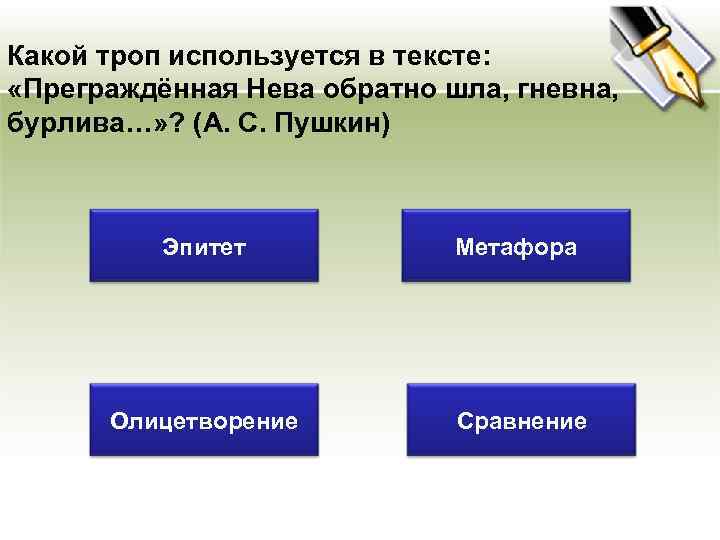 Какой троп используется в тексте: «Преграждённая Нева обратно шла, гневна, бурлива…»? (А. С. Пушкин)

Эпитет

Метафора

Олицетворение

Сравнение